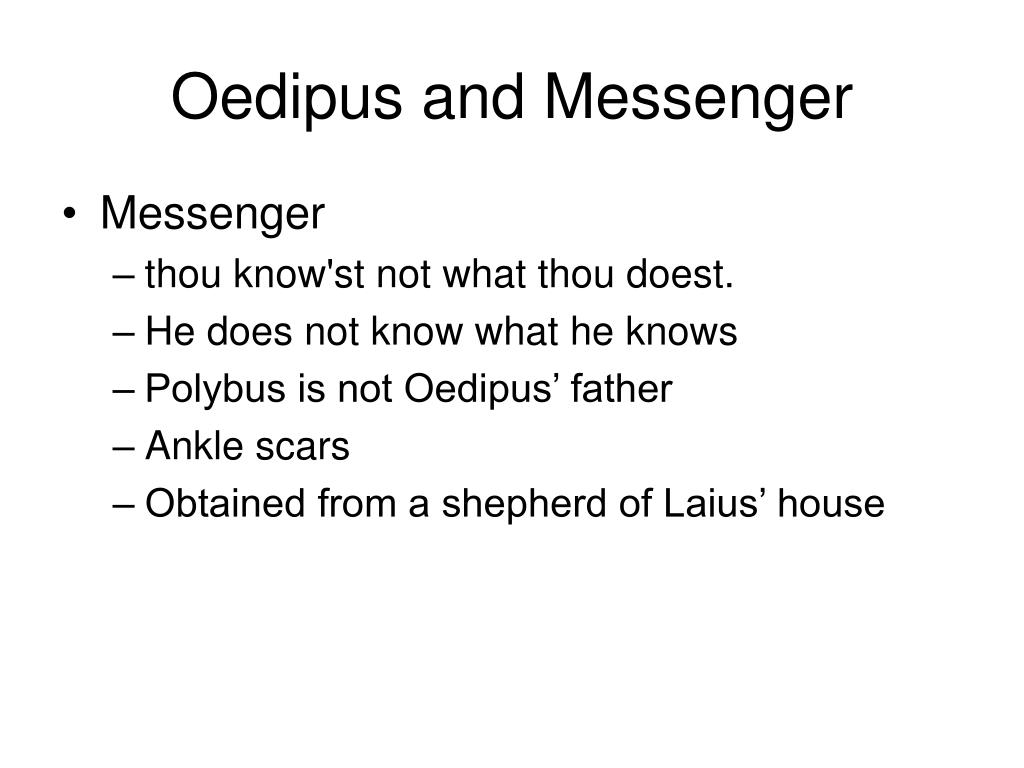 Oedipus and Messenger

• Messenger
– thou know'st not what thou doest.
– He does not know what he knows
– Polybus is not Oedipus’ father
– Ankle scars
– Obtained from a shepherd of Laius’ house